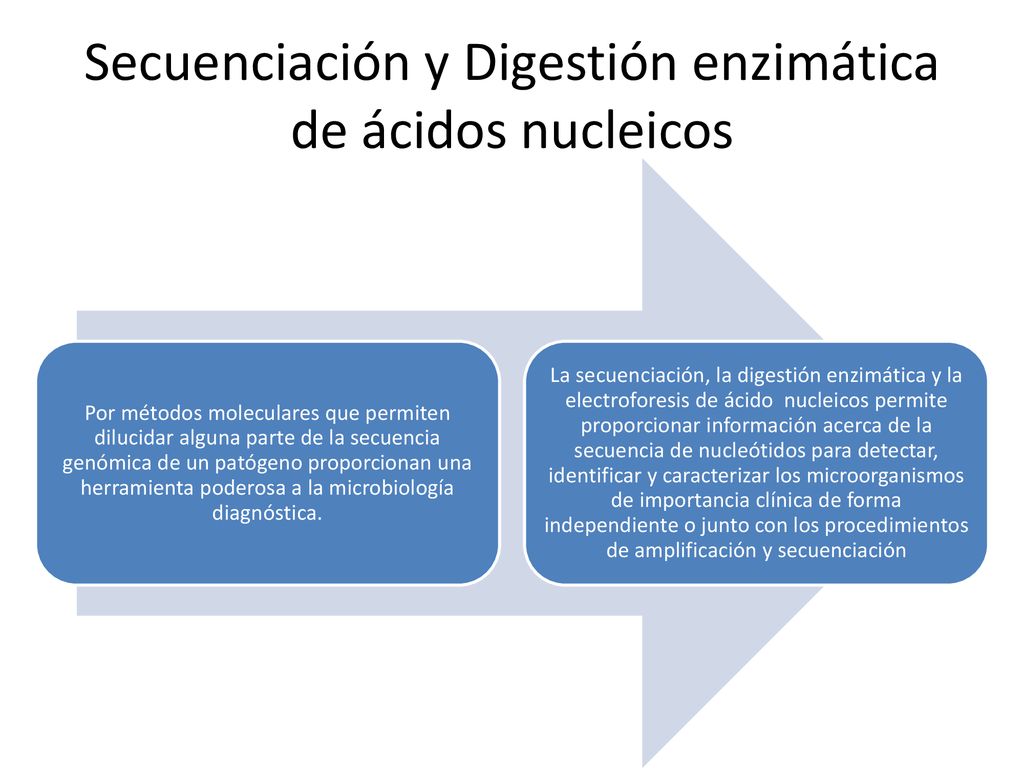 Secuenciación y Digestión enzimática de ácidos nucleicos

Por métodos moleculares que permiten dilucidar alguna parte de la secuencia genómica de un patógeno proporcionan una herramienta poderosa a la microbiología diagnóstica.

La secuenciación, la digestión enzimática y la electroforesis de ácido nucleicos permite proporcionar información acerca de la secuencia de nucleótidos para detectar, identificar y caracterizar los microorganismos de importancia clínica de forma independiente o junto con los procedimientos de amplificación y secuenciación